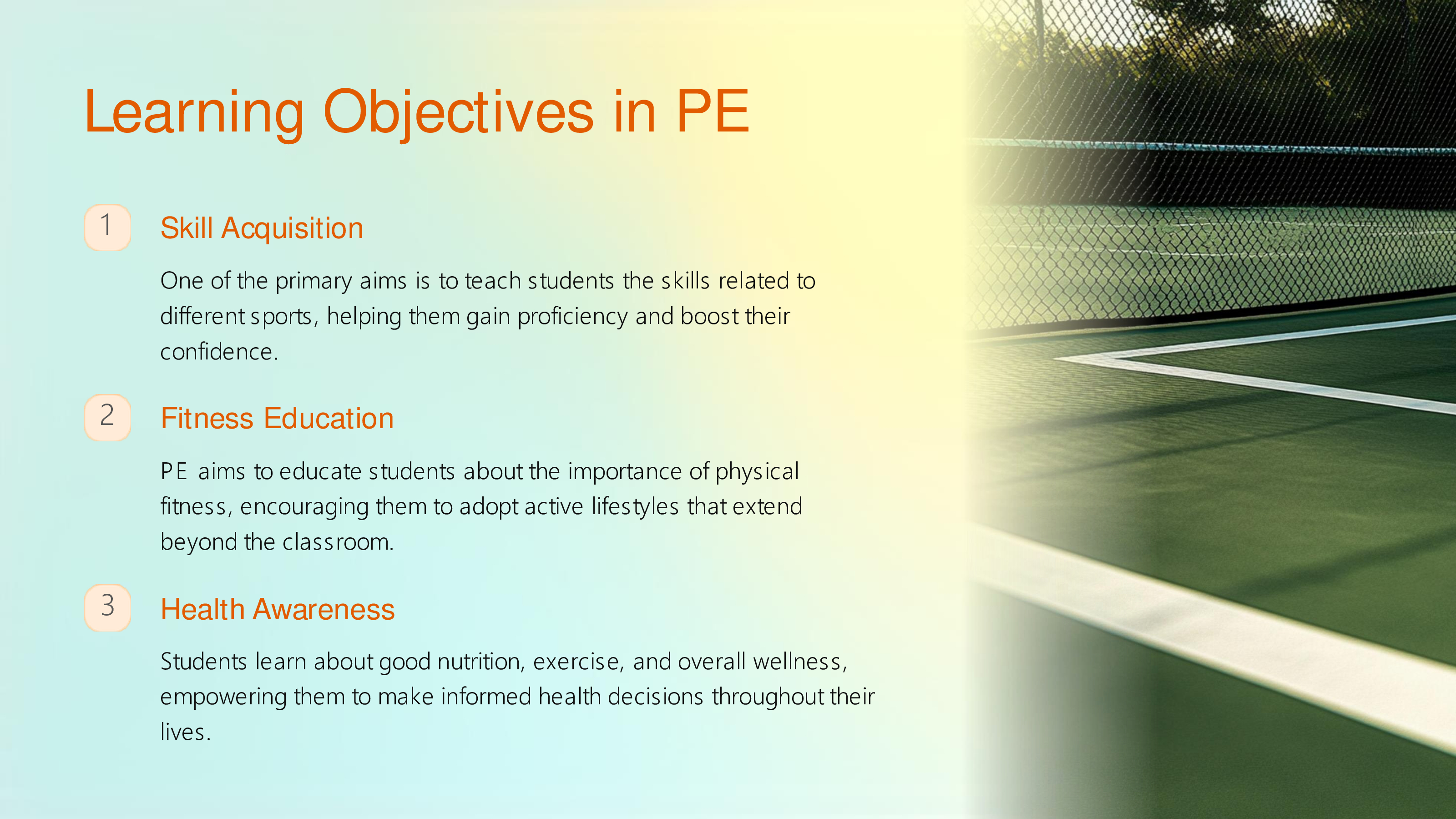 Learning Objectives in PE

1

Skill Acquisition

One of the primary aims is to teach students the skills related to different sports, helping them gain proficiency and boost their confidence.

2

Fitness Education

PE aims to educate students about the importance of physical fitness, encouraging them to adopt active lifestyles that extend beyond the classroom.

3

Health Awareness

Students learn about good nutrition, exercise, and overall wellness, empowering them to make informed health decisions throughout their lives.